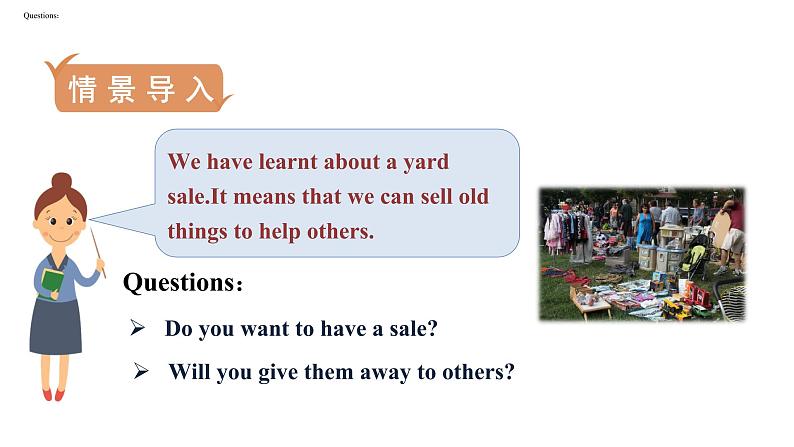 Questions:

情景导入

We have learnt about a yard sale.It means that we can sell old things to help others.

Questions：

➢ Do you want to have a sale?

➢ Will you give them away to others?